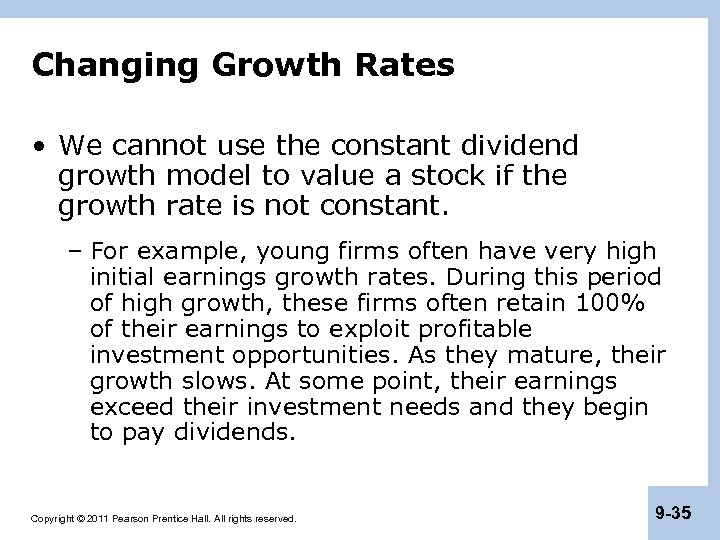 Changing Growth Rates

• We cannot use the constant dividend growth model to value a stock if the growth rate is not constant.

– For example, young firms often have very high initial earnings growth rates. During this period of high growth, these firms often retain 100% of their earnings to exploit profitable investment opportunities. As they mature, their growth slows. At some point, their earnings exceed their investment needs and they begin to pay dividends.

Copyright © 2011 Pearson Prentice Hall. All rights reserved.

9-35